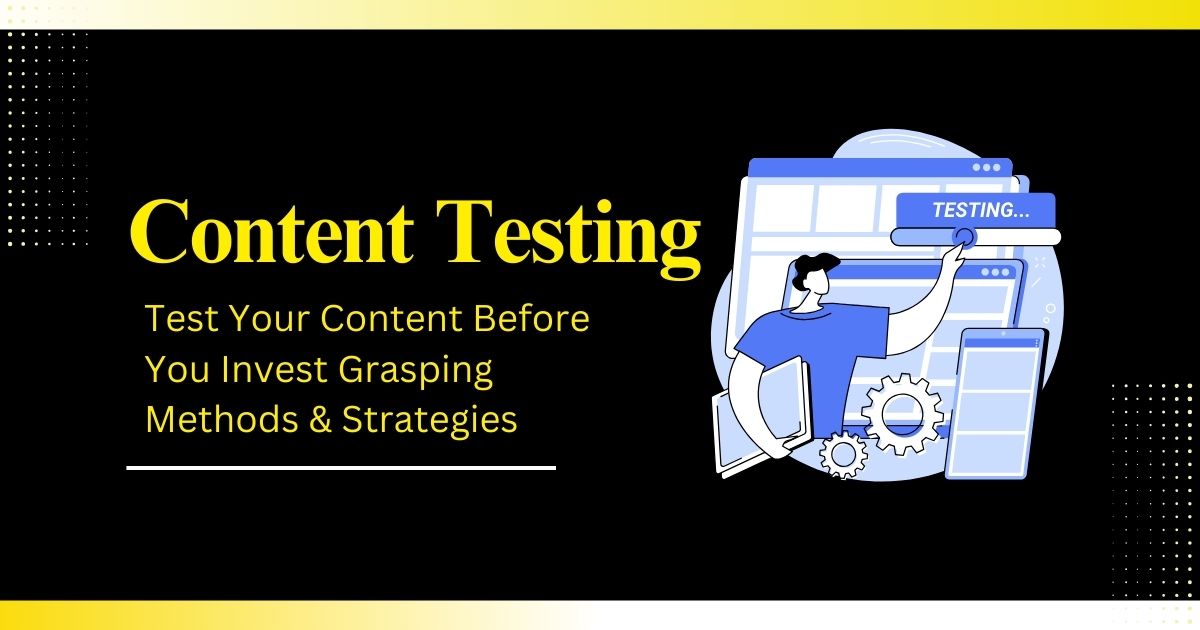 Content Testing

Test Your Content Before You Invest Grasping Methods & Strategies

TESTING...